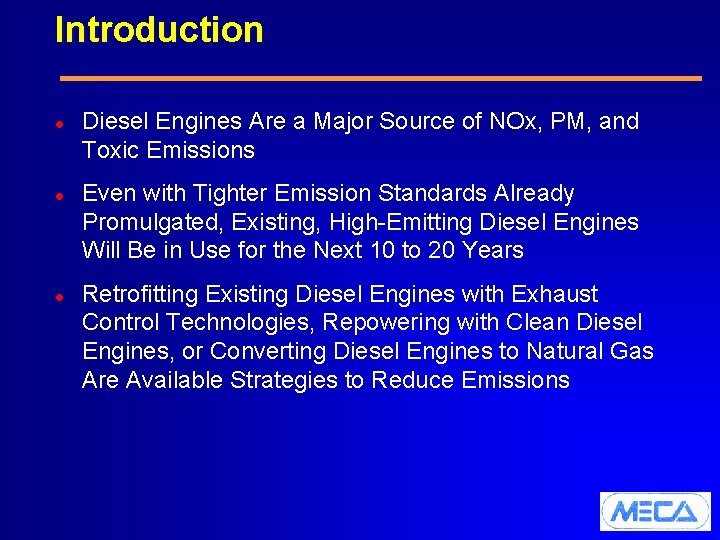 Introduction

- Diesel Engines Are a Major Source of NOx, PM, and Toxic Emissions

- Even with Tighter Emission Standards Already Promulgated, Existing, High-Emitting Diesel Engines Will Be in Use for the Next 10 to 20 Years

- Retrofitting Existing Diesel Engines with Exhaust Control Technologies, Repowering with Clean Diesel Engines, or Converting Diesel Engines to Natural Gas Are Available Strategies to Reduce Emissions

MECA